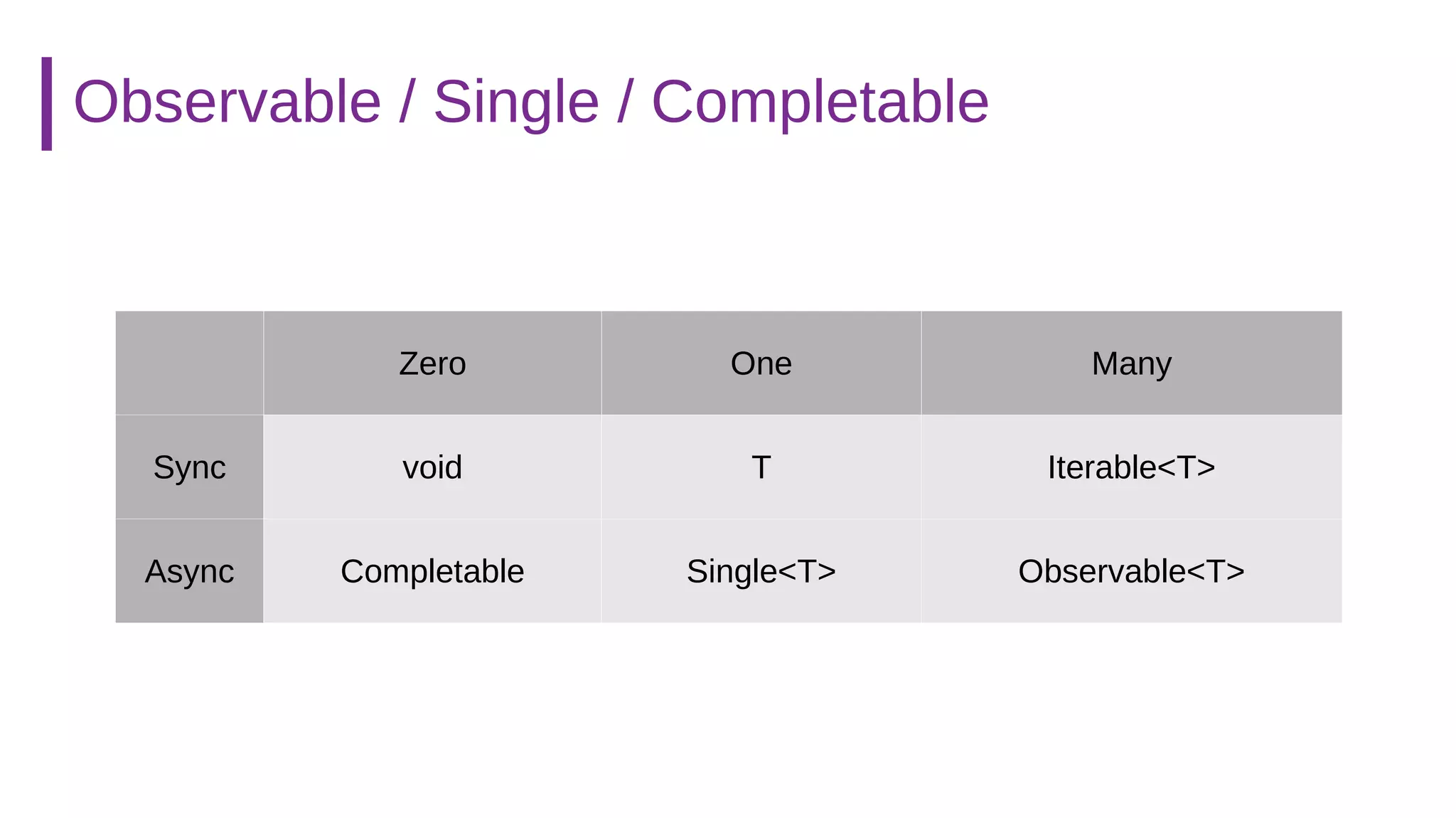 Observable / Single / Completable

| | Zero | One | Many |
|---|---|---|---|
| Sync | void | T | Iterable<T> |
| Async | Completable | Single<T> | Observable<T> |